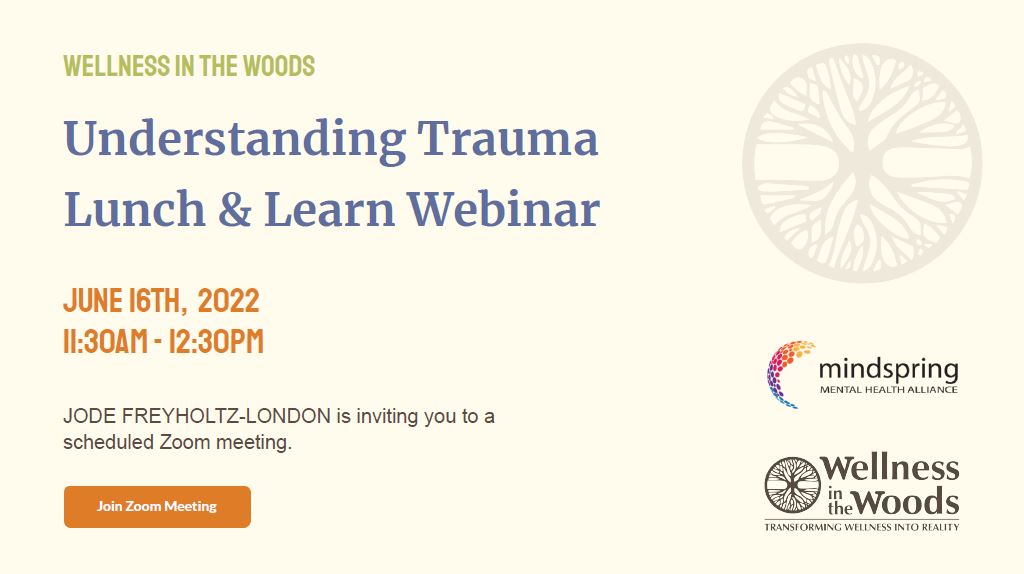 WELLNESS IN THE WOODS

Understanding Trauma Lunch & Learn Webinar

JUNE 16TH, 2022
11:30AM - 12:30PM

JODE FREYHOLTZ-LONDON is inviting you to a scheduled Zoom meeting.

Join Zoom Meeting

mindspring
MENTAL HEALTH ALLIANCE

Wellness in the Woods
TRANSFORMING WELLNESS INTO REALITY